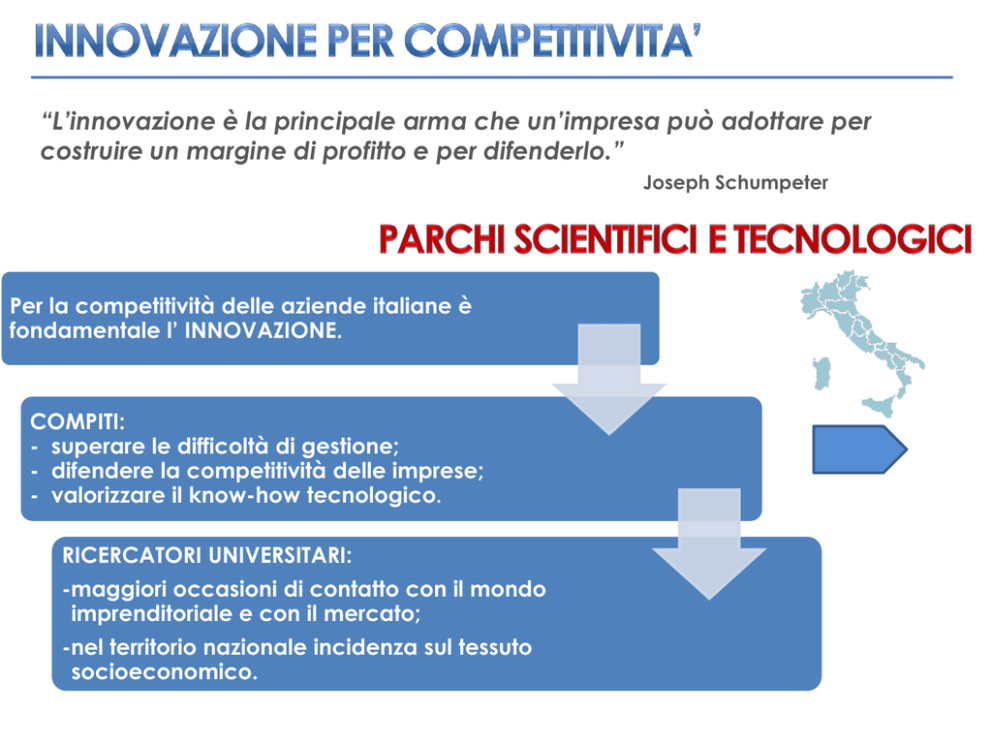 INNOVAZIONE PER COMPETITIVITA'

"L'innovazione è la principale arma che un'impresa può adottare per costruire un margine di profitto e per difenderlo."

Joseph Schumpeter

PARCHI SCIENTIFICI E TECNOLOGICI

Per la competitività delle aziende italiane è fondamentale l' INNOVAZIONE.

COMPITI:
- superare le difficoltà di gestione;
- difendere la competitività delle imprese;
- valorizzare il know-how tecnologico.

RICERCATORI UNIVERSITARI:
-maggiori occasioni di contatto con il mondo imprenditoriale e con il mercato;
-nel territorio nazionale incidenza sul tessuto socioeconomico.